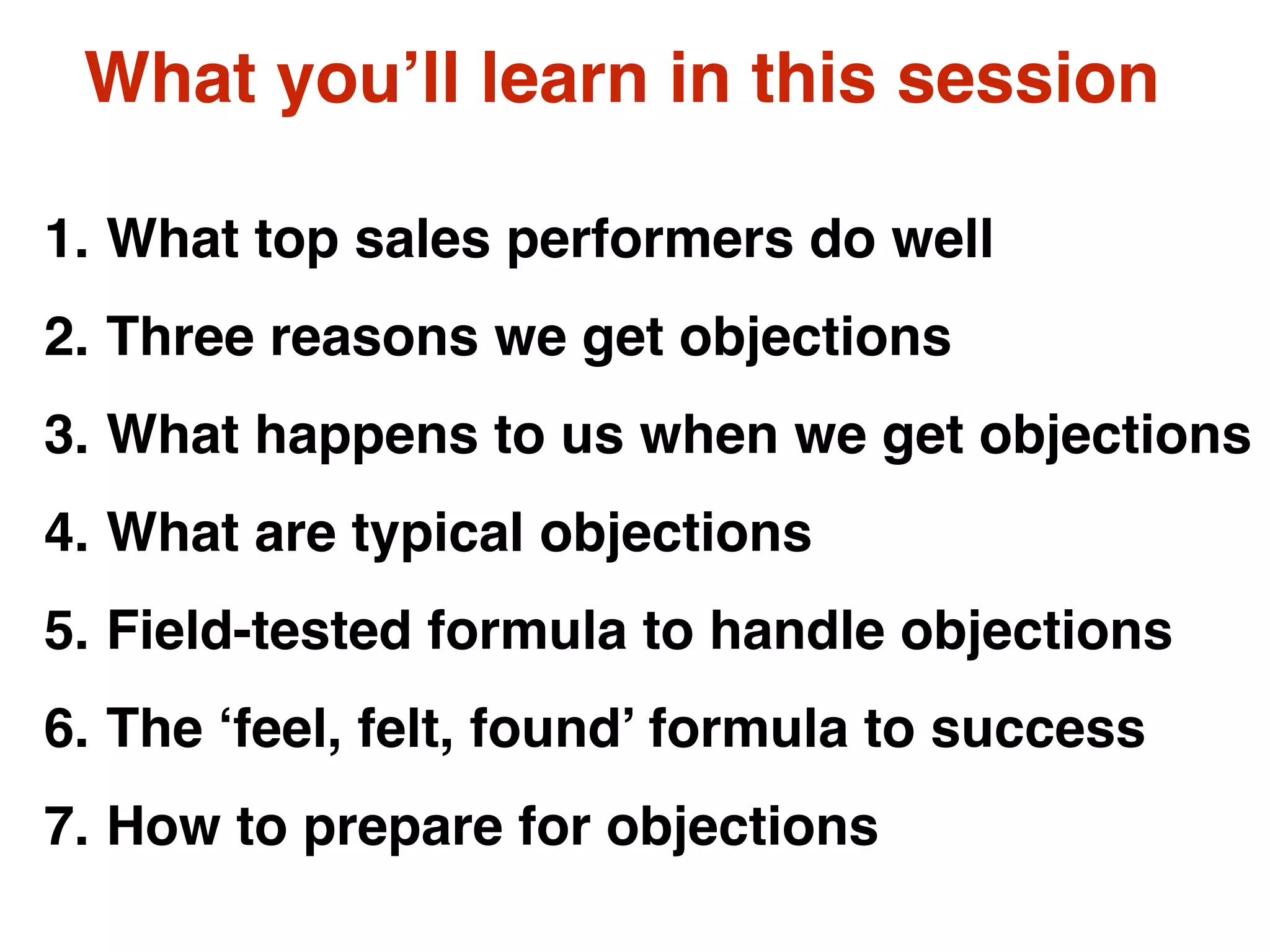 What you’ll learn in this session

1. What top sales performers do well
2. Three reasons we get objections
3. What happens to us when we get objections
4. What are typical objections
5. Field-tested formula to handle objections
6. The ‘feel, felt, found’ formula to success
7. How to prepare for objections